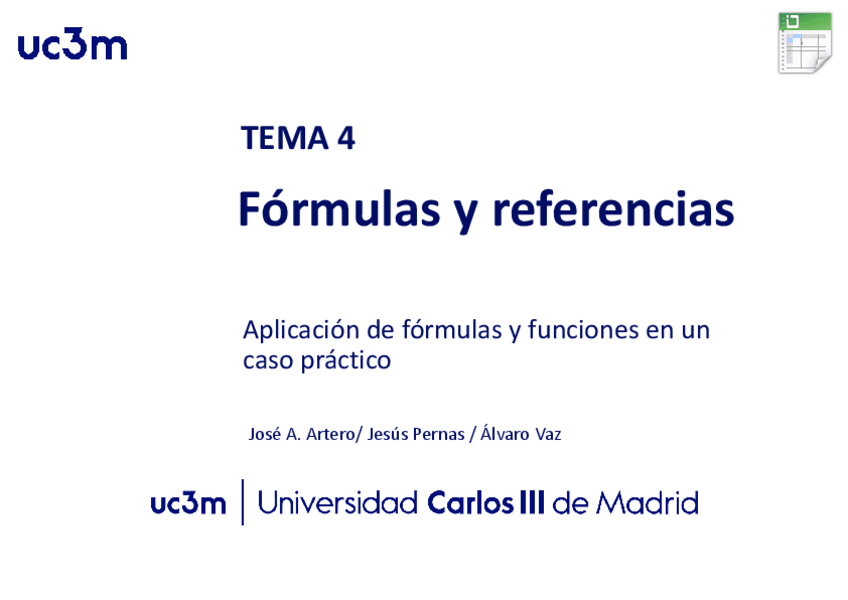 uc3m

TEMA 4

Fórmulas y referencias

Aplicación de fórmulas y funciones en un caso práctico

José A. Artero/ Jesús Pernas / Álvaro Vaz

uc3m | Universidad Carlos III de Madrid